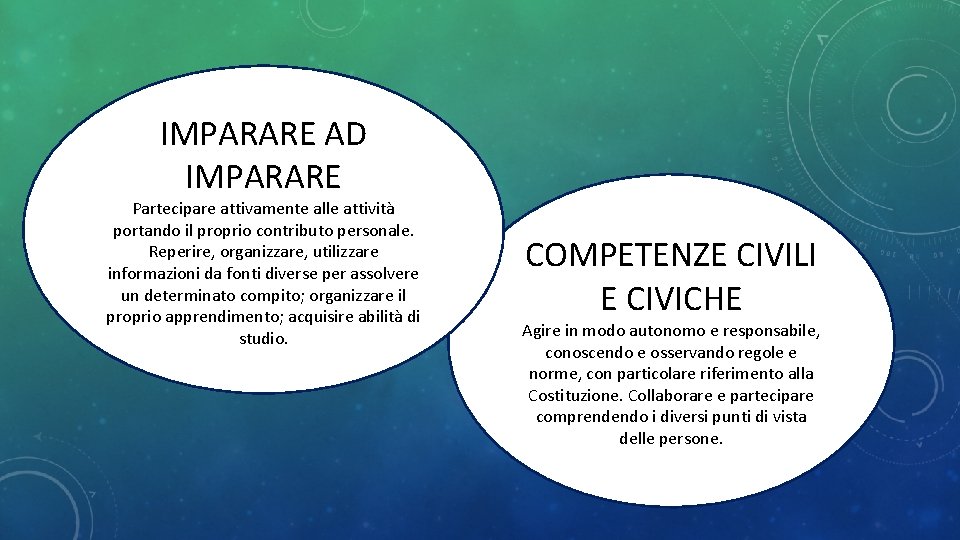 IMPARARE AD IMPARARE

Partecipare attivamente alle attività portando il proprio contributo personale. Reperire, organizzare, utilizzare informazioni da fonti diverse per assolvere un determinato compito; organizzare il proprio apprendimento; acquisire abilità di studio.

COMPETENZE CIVILI E CIVICHE

Agire in modo autonomo e responsabile, conoscendo e osservando regole e norme, con particolare riferimento alla Costituzione. Collaborare e partecipare comprendendo i diversi punti di vista delle persone.